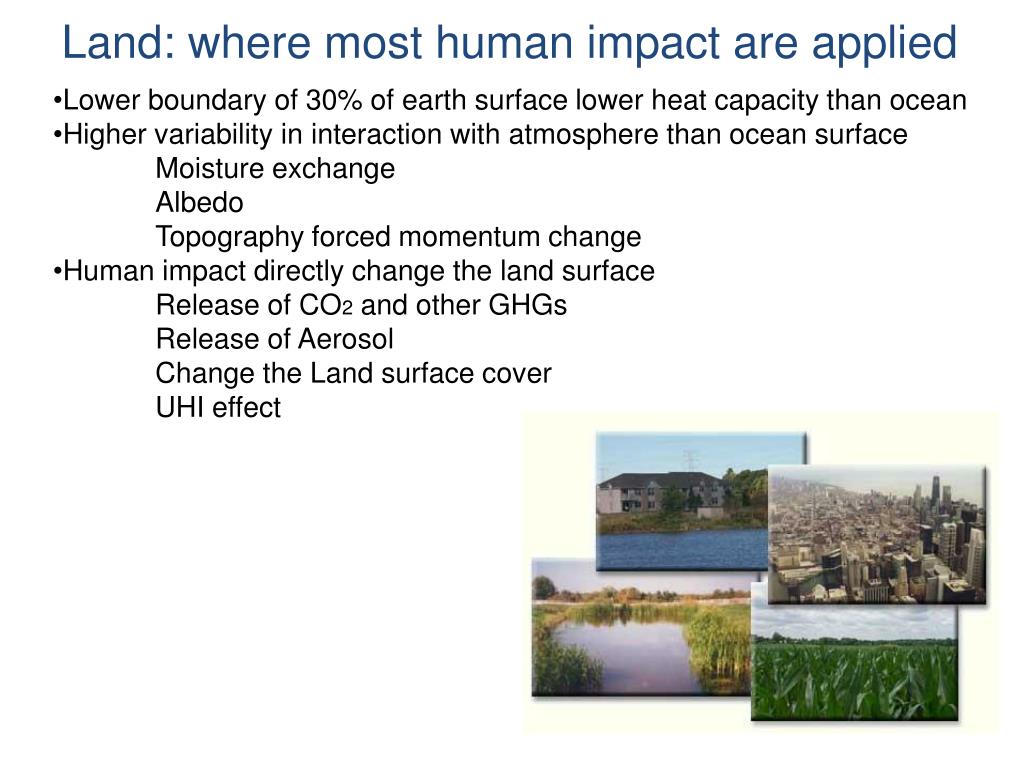 Land: where most human impact are applied

•Lower boundary of 30% of earth surface lower heat capacity than ocean
•Higher variability in interaction with atmosphere than ocean surface
Moisture exchange
Albedo
Topography forced momentum change
•Human impact directly change the land surface
Release of $CO_2$ and other GHGs
Release of Aerosol
Change the Land surface cover
UHI effect